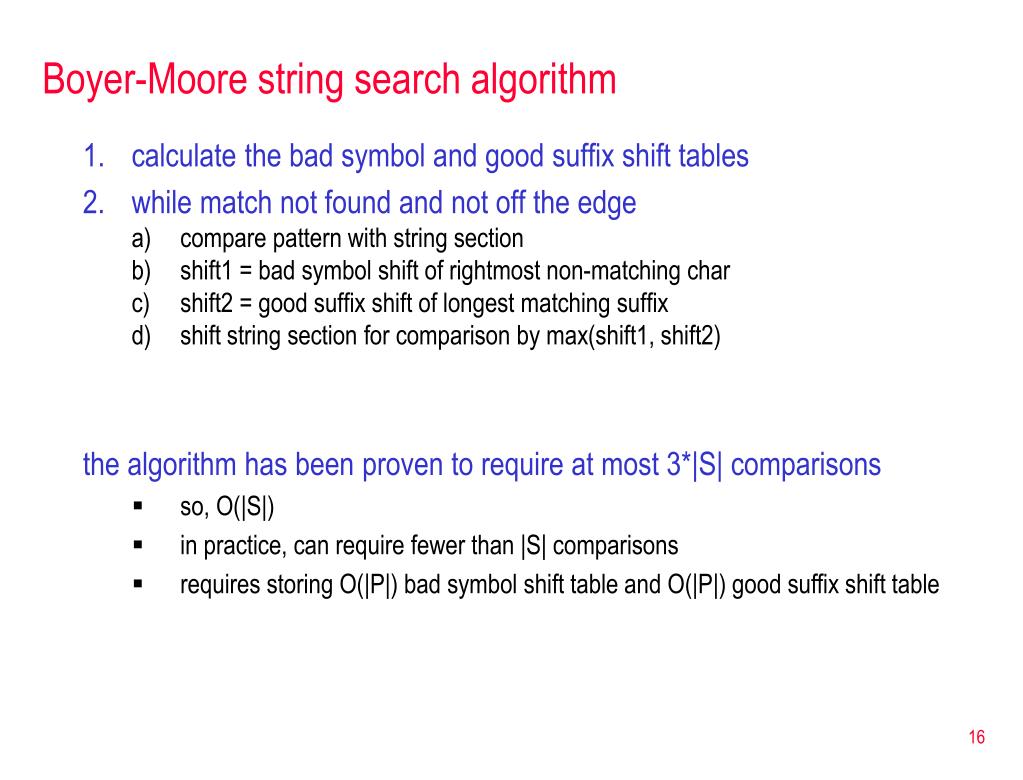 Boyer-Moore string search algorithm

1. calculate the bad symbol and good suffix shift tables
2. while match not found and not off the edge
a) compare pattern with string section
b) shift1 = bad symbol shift of rightmost non-matching char
c) shift2 = good suffix shift of longest matching suffix
d) shift string section for comparison by max(shift1, shift2)

the algorithm has been proven to require at most 3*|S| comparisons
▪ so, O(|S|)
▪ in practice, can require fewer than |S| comparisons
▪ requires storing O(|P|) bad symbol shift table and O(|P|) good suffix shift table

16